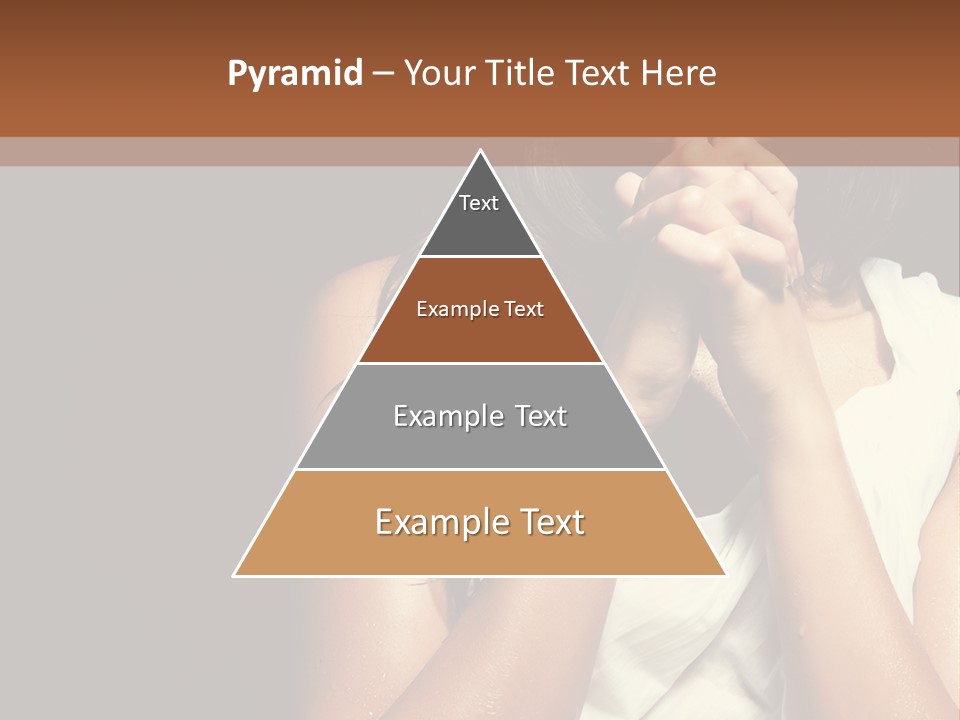 Pyramid – Your Title Text Here

Text

Example Text

Example Text

Example Text